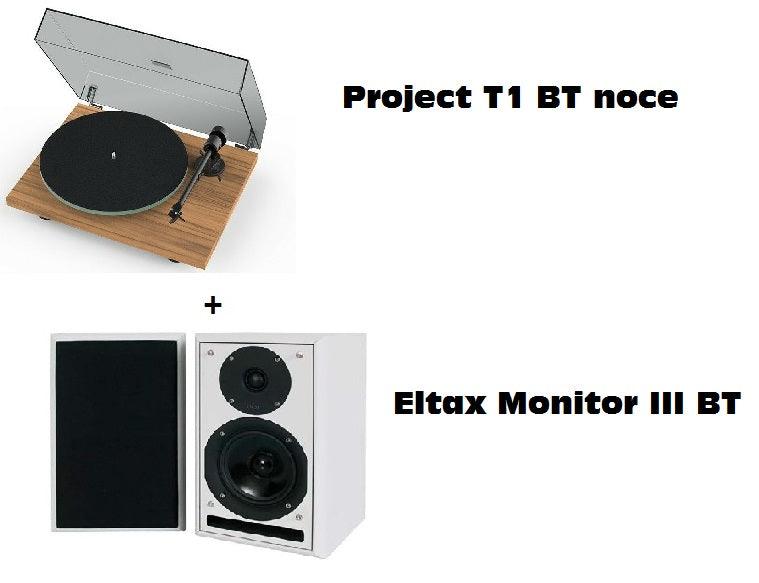 Project T1 BT noce

+

Eltax Monitor III BT